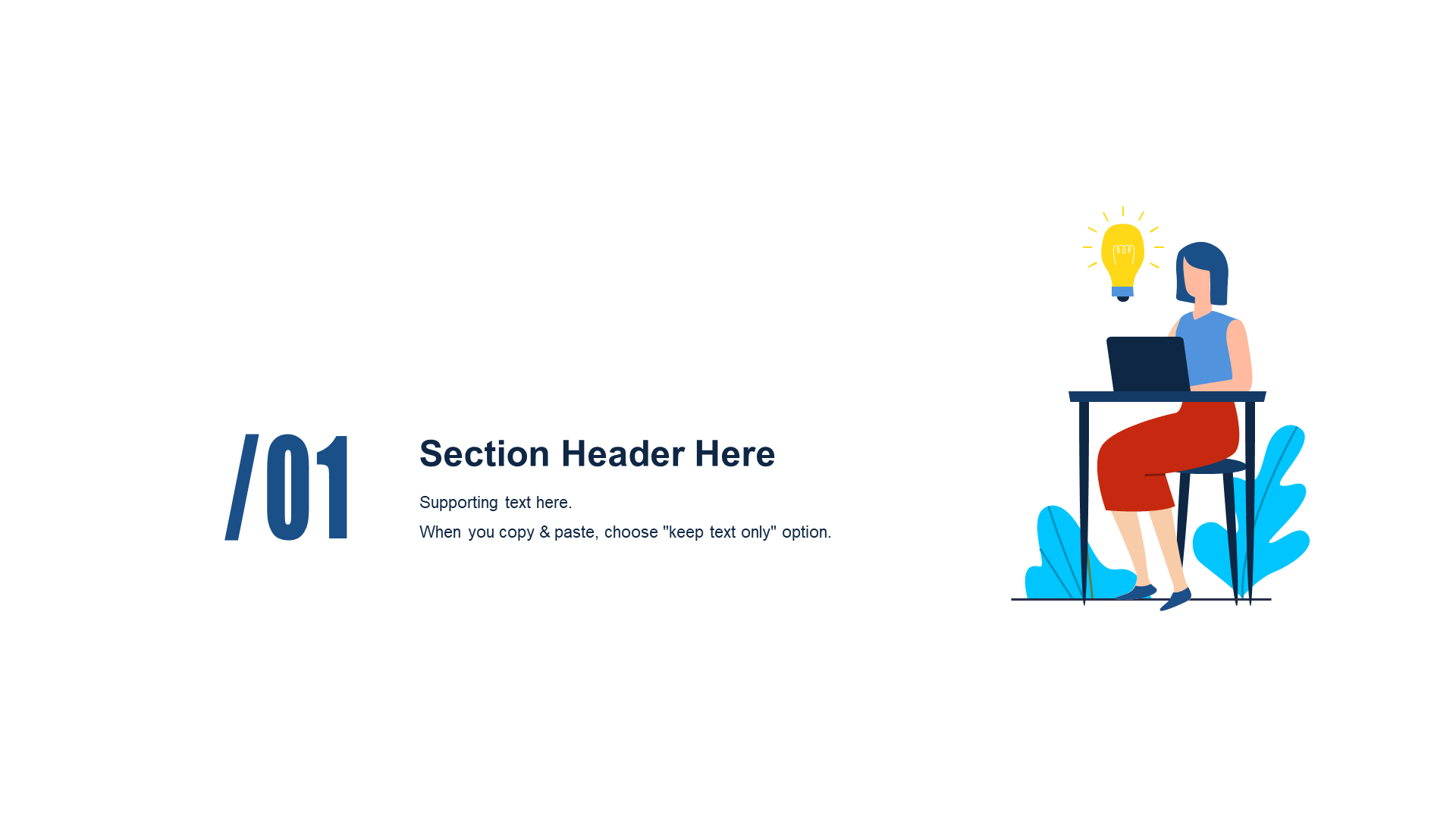 /01

Section Header Here

Supporting text here.

When you copy & paste, choose "keep text only" option.